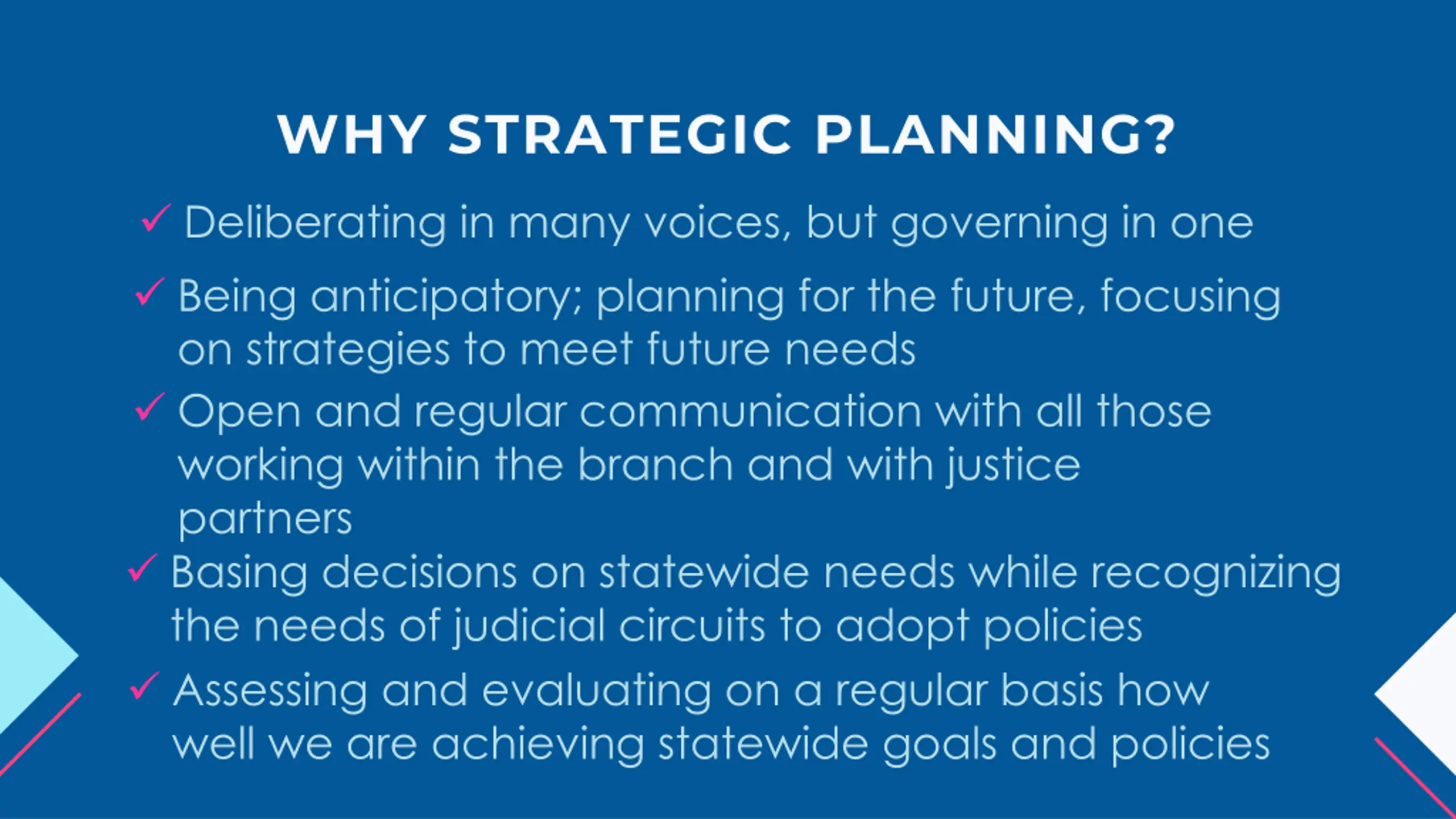 WHY STRATEGIC PLANNING?

✓ Deliberating in many voices, but governing in one

✓ Being anticipatory; planning for the future, focusing on strategies to meet future needs

✓ Open and regular communication with all those working within the branch and with justice partners

✓ Basing decisions on statewide needs while recognizing the needs of judicial circuits to adopt policies

✓ Assessing and evaluating on a regular basis how well we are achieving statewide goals and policies